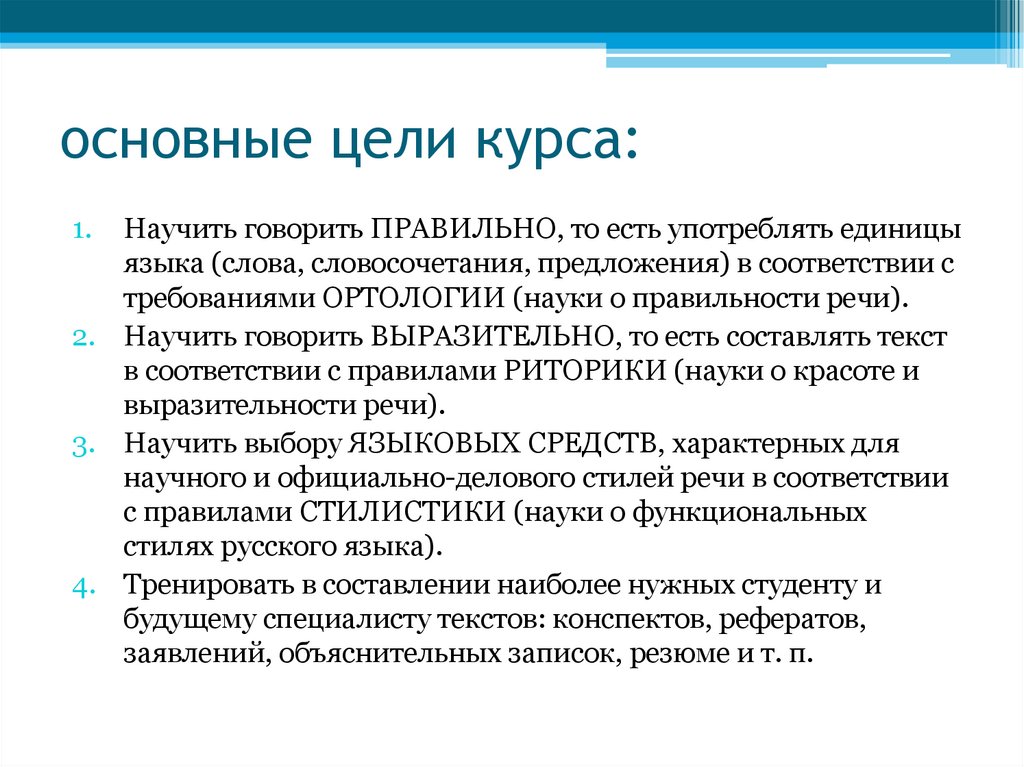 основные цели курса:

1. Научить говорить ПРАВИЛЬНО, то есть употреблять единицы языка (слова, словосочетания, предложения) в соответствии с требованиями ОРТОЛОГИИ (науки о правильности речи).
2. Научить говорить ВЫРАЗИТЕЛЬНО, то есть составлять текст в соответствии с правилами РИТОРИКИ (науки о красоте и выразительности речи).
3. Научить выбору ЯЗЫКОВЫХ СРЕДСТВ, характерных для научного и официально-делового стилей речи в соответствии с правилами СТИЛИСТИКИ (науки о функциональных стилях русского языка).
4. Тренировать в составлении наиболее нужных студенту и будущему специалисту текстов: конспектов, рефератов, заявлений, объяснительных записок, резюме и т. п.